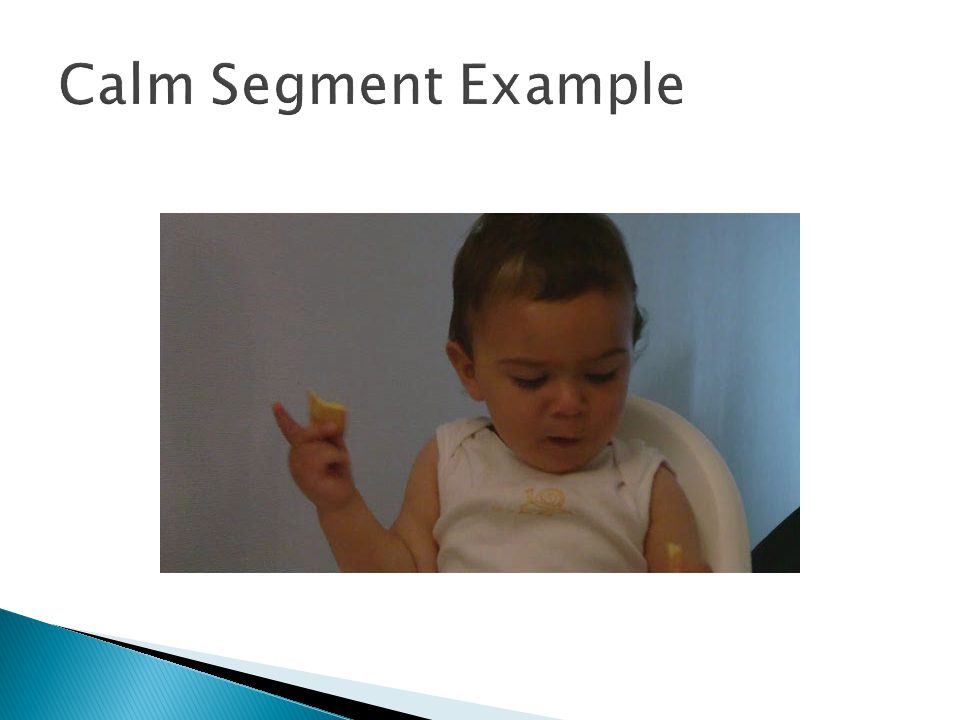 Calm Segment Example